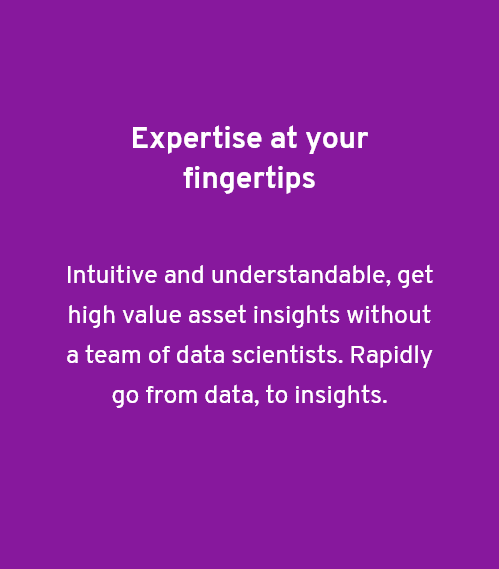 Expertise at your fingertips

Intuitive and understandable, get high value asset insights without a team of data scientists. Rapidly go from data, to insights.